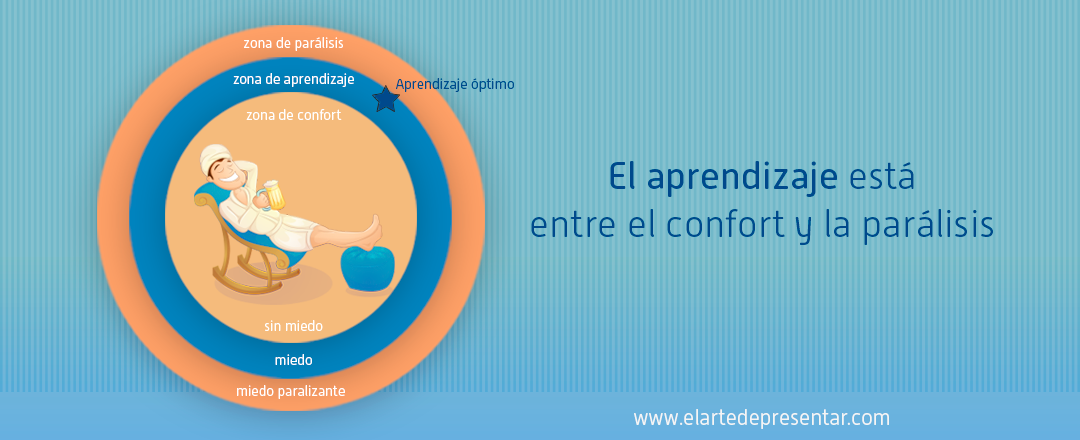 zona de parálisis
zona de aprendizaje
Aprendizaje óptimo
zona de confort
sin miedo
miedo
miedo paralizante

El aprendizaje está entre el confort y la parálisis

www.elartedepresentar.com